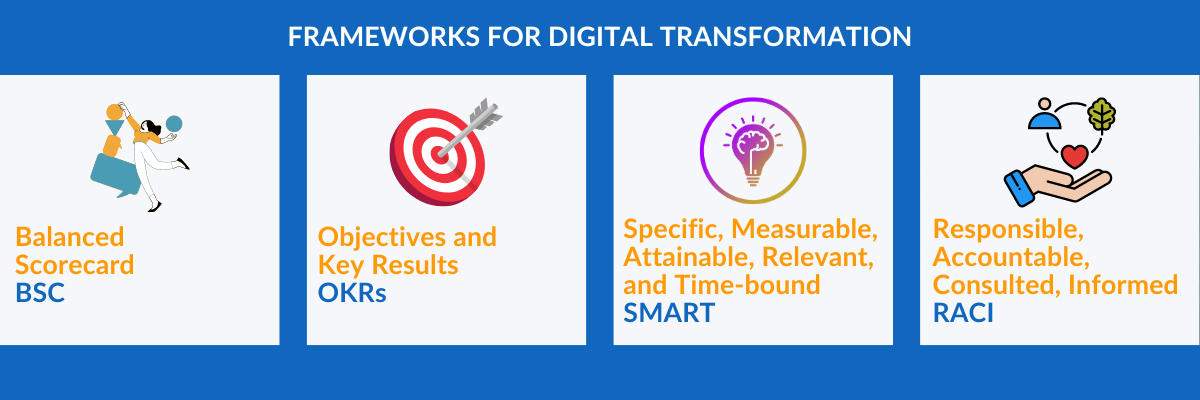 FRAMEWORKS FOR DIGITAL TRANSFORMATION

Balanced Scorecard
BSC

Objectives and Key Results
OKRs

Specific, Measurable, Attainable, Relevant, and Time-bound
SMART

Responsible, Accountable, Consulted, Informed
RACI